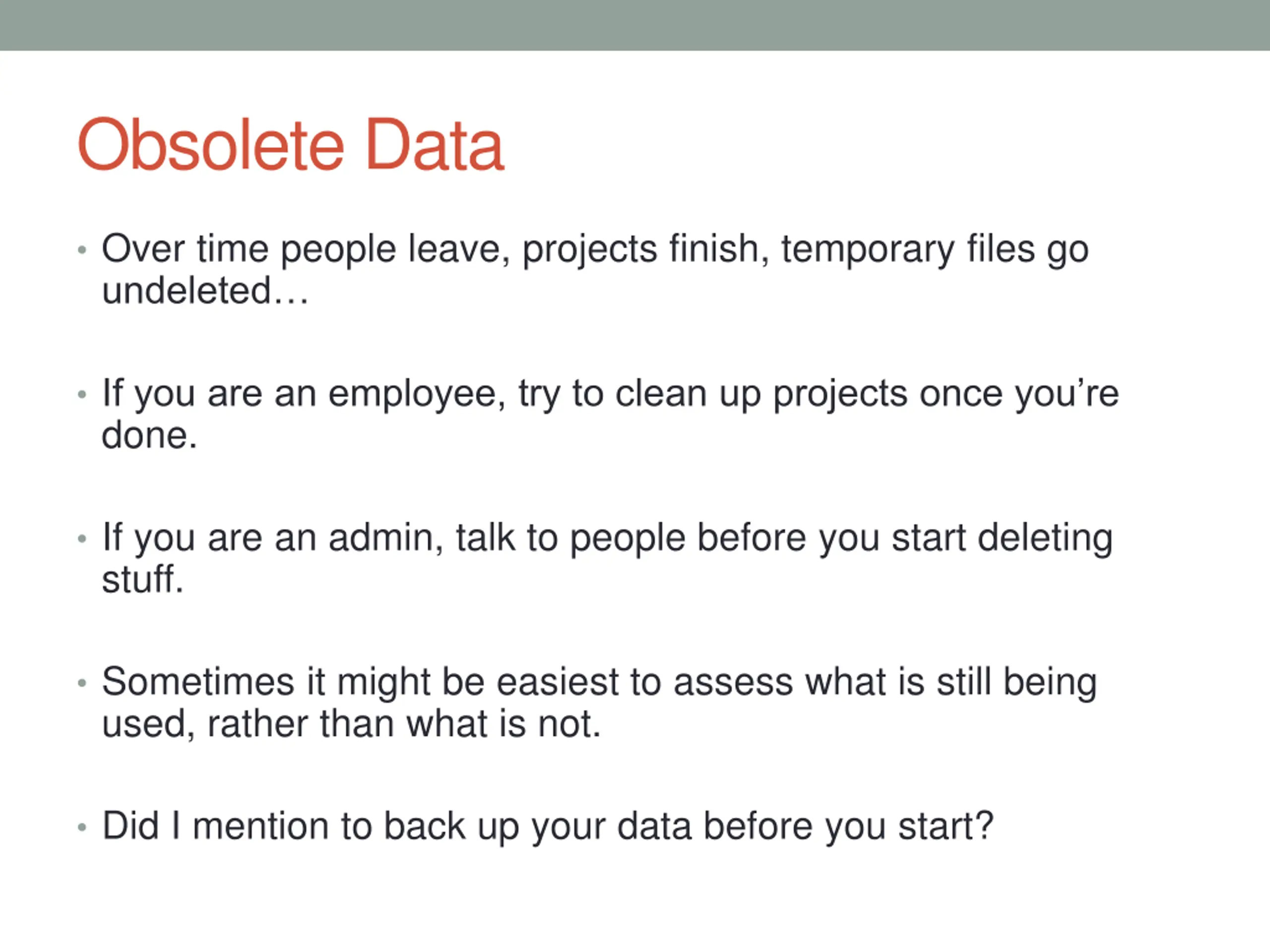 Obsolete Data

• Over time people leave, projects finish, temporary files go undeleted…

• If you are an employee, try to clean up projects once you’re done.

• If you are an admin, talk to people before you start deleting stuff.

• Sometimes it might be easiest to assess what is still being used, rather than what is not.

• Did I mention to back up your data before you start?